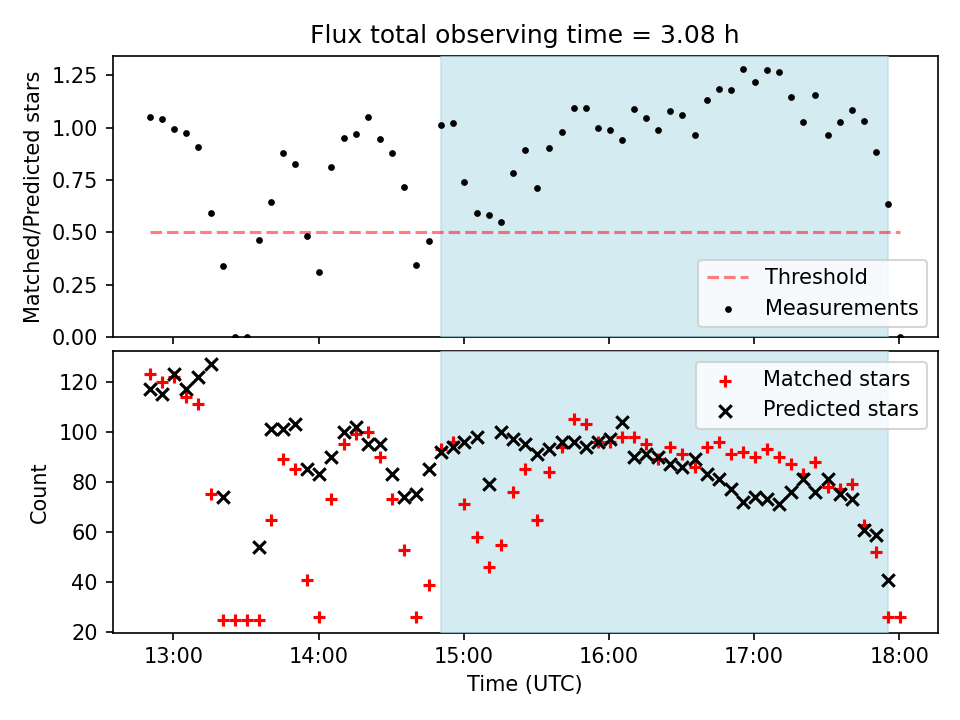 Flux total observing time = 3.08 h

Matched/Predicted stars

1.25
1.00
0.75
0.50
0.25
0.00

Threshold
Measurements

Count

120
100
80
60
40
20

Matched stars
Predicted stars

13:00
14:00
15:00
16:00
17:00
18:00

Time (UTC)